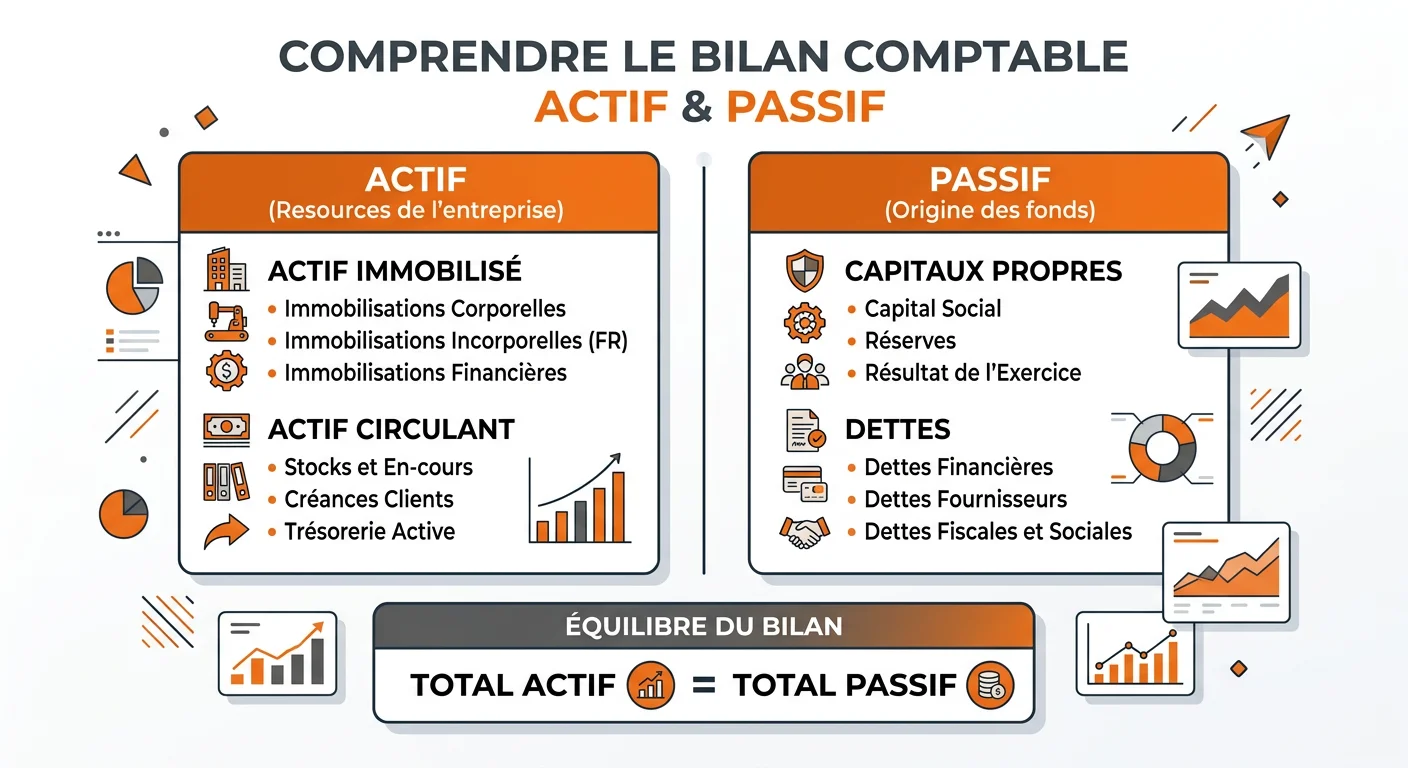 COMPRENDRE LE BILAN COMPTABLE
ACTIF & PASSIF

ACTIF
(Resources de l'entreprise)

ACTIF IMMOBILISÉ
• Immobilisations Corporelles
• Immobilisations Incorporelles (FR)
• Immobilisations Financières

ACTIF CIRCULANT
• Stocks et En-cours
• Créances Clients
• Trésorerie Active

PASSIF
(Origine des fonds)

CAPITAUX PROPRES
• Capital Social
• Réserves
• Résultat de l'Exercice

DETTES
• Dettes Financières
• Dettes Fournisseurs
• Dettes Fiscales et Sociales

ÉQUILIBRE DU BILAN
TOTAL ACTIF = TOTAL PASSIF